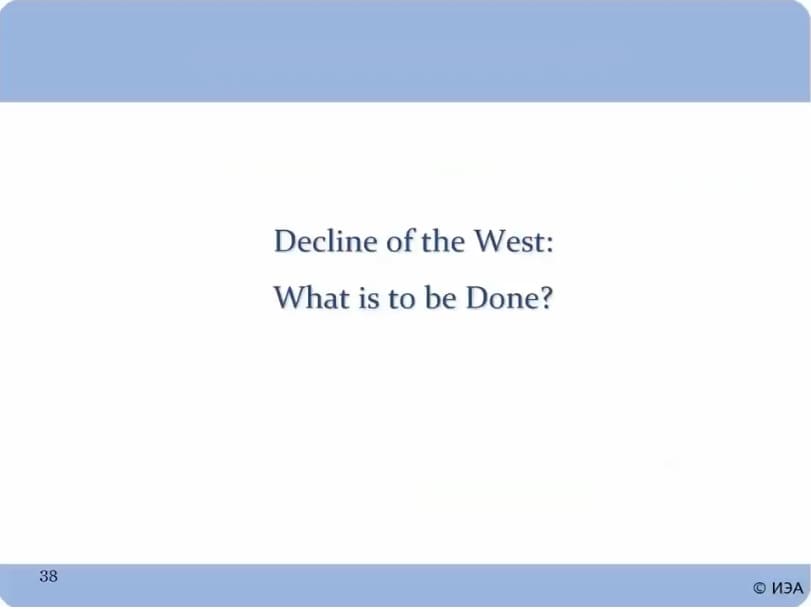 Decline of the West:

What is to be Done?

38

© ИЭА